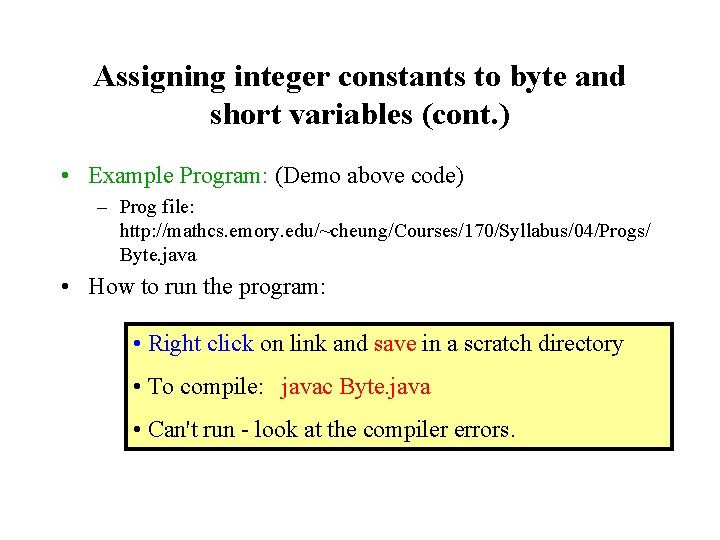 Assigning integer constants to byte and short variables (cont.)

• Example Program: (Demo above code)

– Prog file: http://mathcs.emory.edu/~cheung/Courses/170/Syllabus/04/Progs/Byte.java

• How to run the program:

• Right click on link and save in a scratch directory

• To compile: javac Byte.java

• Can't run - look at the compiler errors.